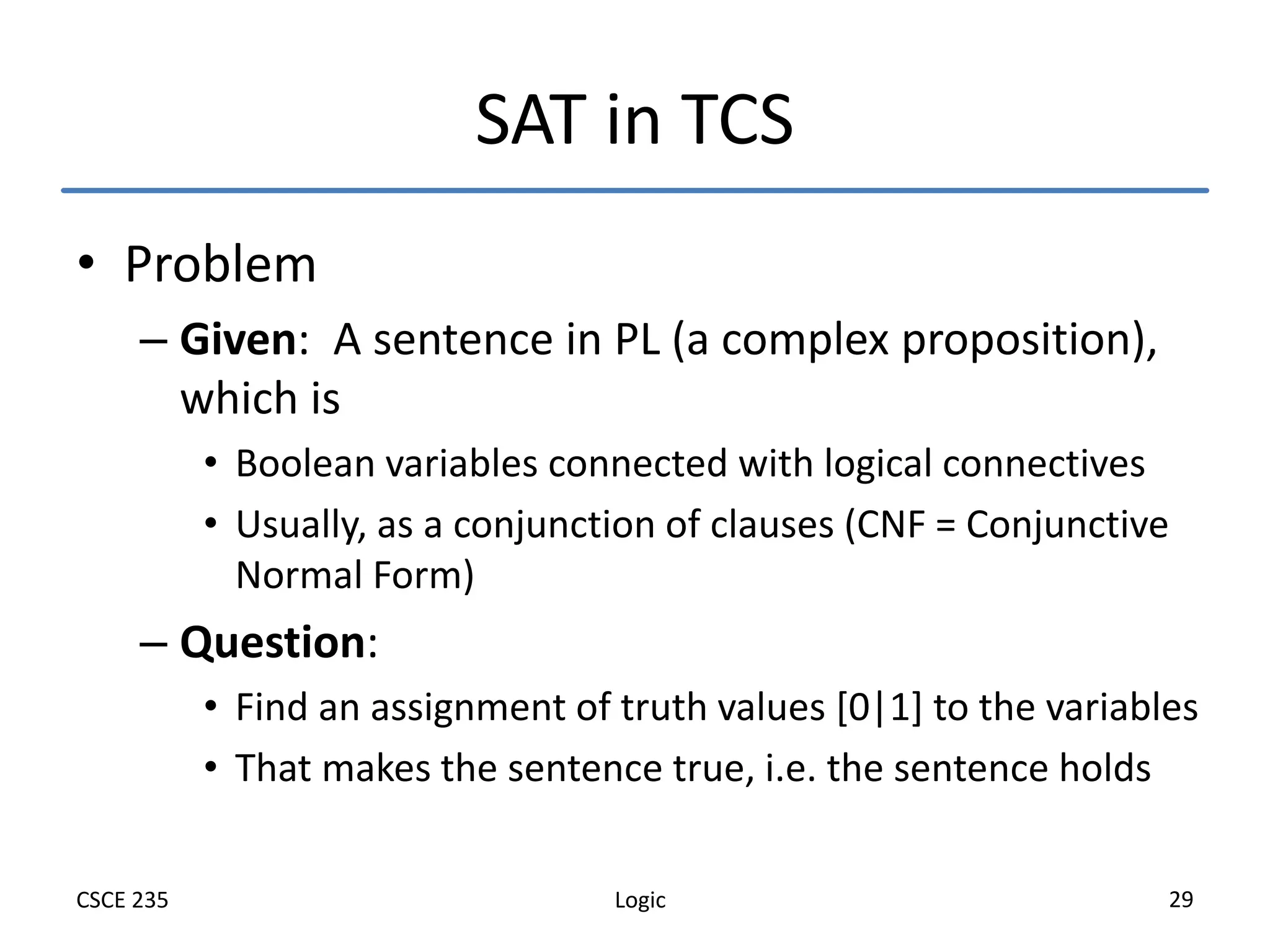 SAT in TCS

• Problem
– Given: A sentence in PL (a complex proposition), which is
• Boolean variables connected with logical connectives
• Usually, as a conjunction of clauses (CNF = Conjunctive Normal Form)
– Question:
• Find an assignment of truth values [0|1] to the variables
• That makes the sentence true, i.e. the sentence holds

CSCE 235
Logic
29